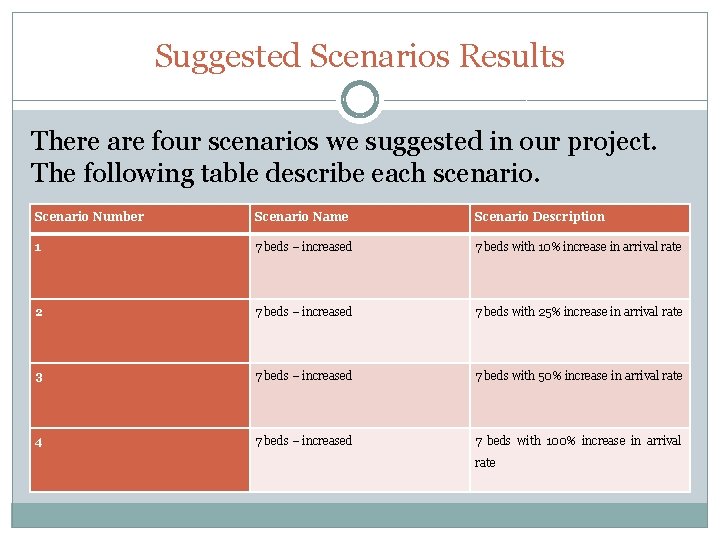 Suggested Scenarios Results

There are four scenarios we suggested in our project. The following table describe each scenario.

| Scenario Number | Scenario Name | Scenario Description |
|---|---|---|
| 1 | 7 beds – increased | 7 beds with 10% increase in arrival rate |
| 2 | 7 beds – increased | 7 beds with 25% increase in arrival rate |
| 3 | 7 beds – increased | 7 beds with 50% increase in arrival rate |
| 4 | 7 beds – increased | 7 beds with 100% increase in arrival rate |